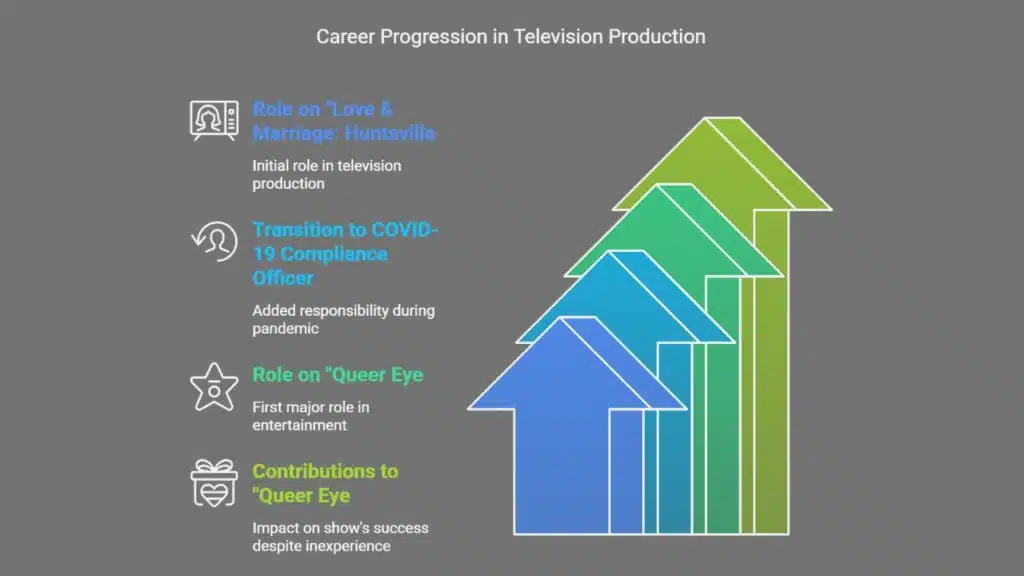 Career Progression in Television Production

Role on "Love & Marriage: Huntsville

Initial role in television production

Transition to COVID-19 Compliance Officer

Added responsibility during pandemic

Role on "Queer Eye

First major role in entertainment

Contributions to "Queer Eye

Impact on show's success despite inexperience